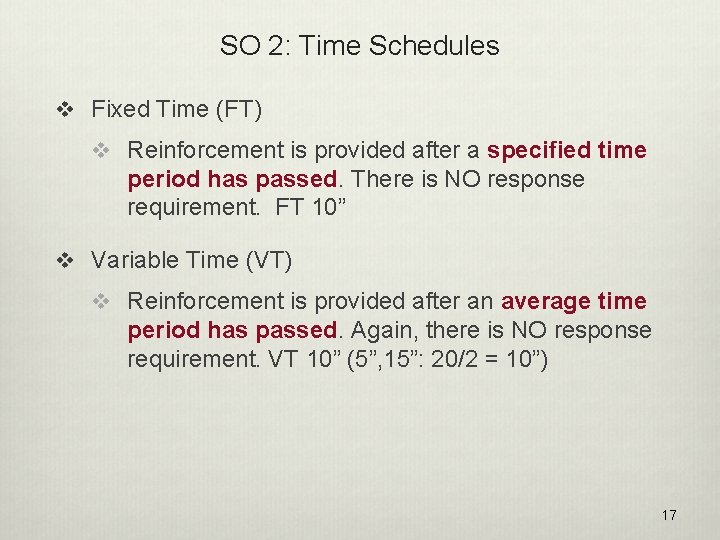 SO 2: Time Schedules

❖ Fixed Time (FT)

❖ Reinforcement is provided after a specified time period has passed. There is NO response requirement. FT 10”

❖ Variable Time (VT)

❖ Reinforcement is provided after an average time period has passed. Again, there is NO response requirement. VT 10” (5”,15”: 20/2 = 10”)

17